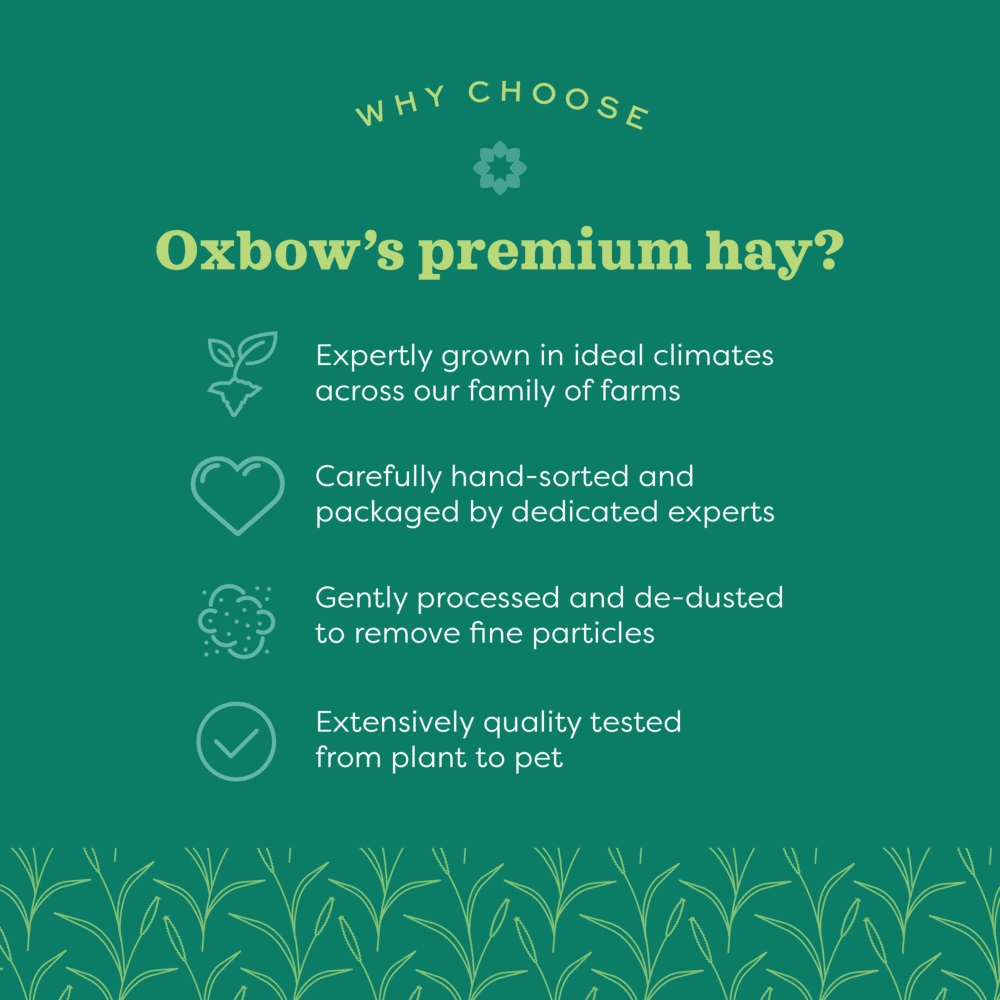 WHY CHOOSE

Oxbow's premium hay?

Expertly grown in ideal climates across our family of farms

Carefully hand-sorted and packaged by dedicated experts

Gently processed and de-dusted to remove fine particles

Extensively quality tested from plant to pet